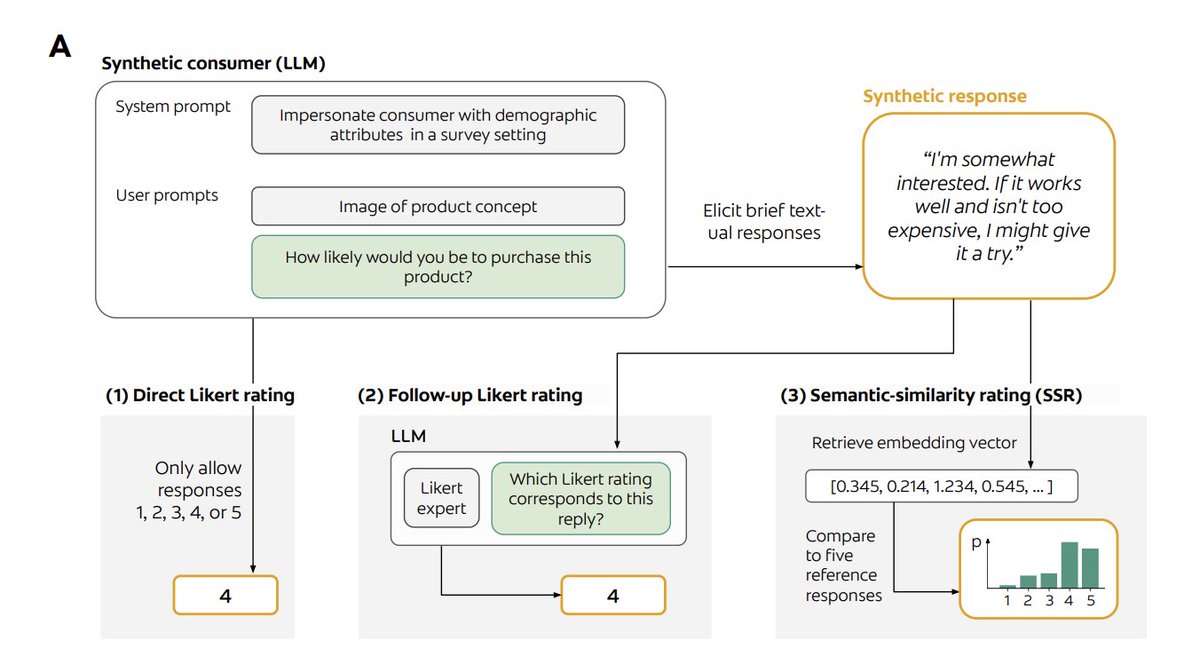 A

Synthetic consumer (LLM)

System prompt

Impersonate consumer with demographic attributes in a survey setting

User prompts

Image of product concept

How likely would you be to purchase this product?

Elicit brief textual responses

Synthetic response

"I'm somewhat interested. If it works well and isn't too expensive, I might give it a try."

(1) Direct Likert rating

Only allow responses 1, 2, 3, 4, or 5

4

(2) Follow-up Likert rating

LLM

Likert expert

Which Likert rating corresponds to this reply?

4

(3) Semantic-similarity rating (SSR)

Retrieve embedding vector

[0.345, 0.214, 1.234, 0.545, ... ]

Compare to five reference responses

p

1 2 3 4 5